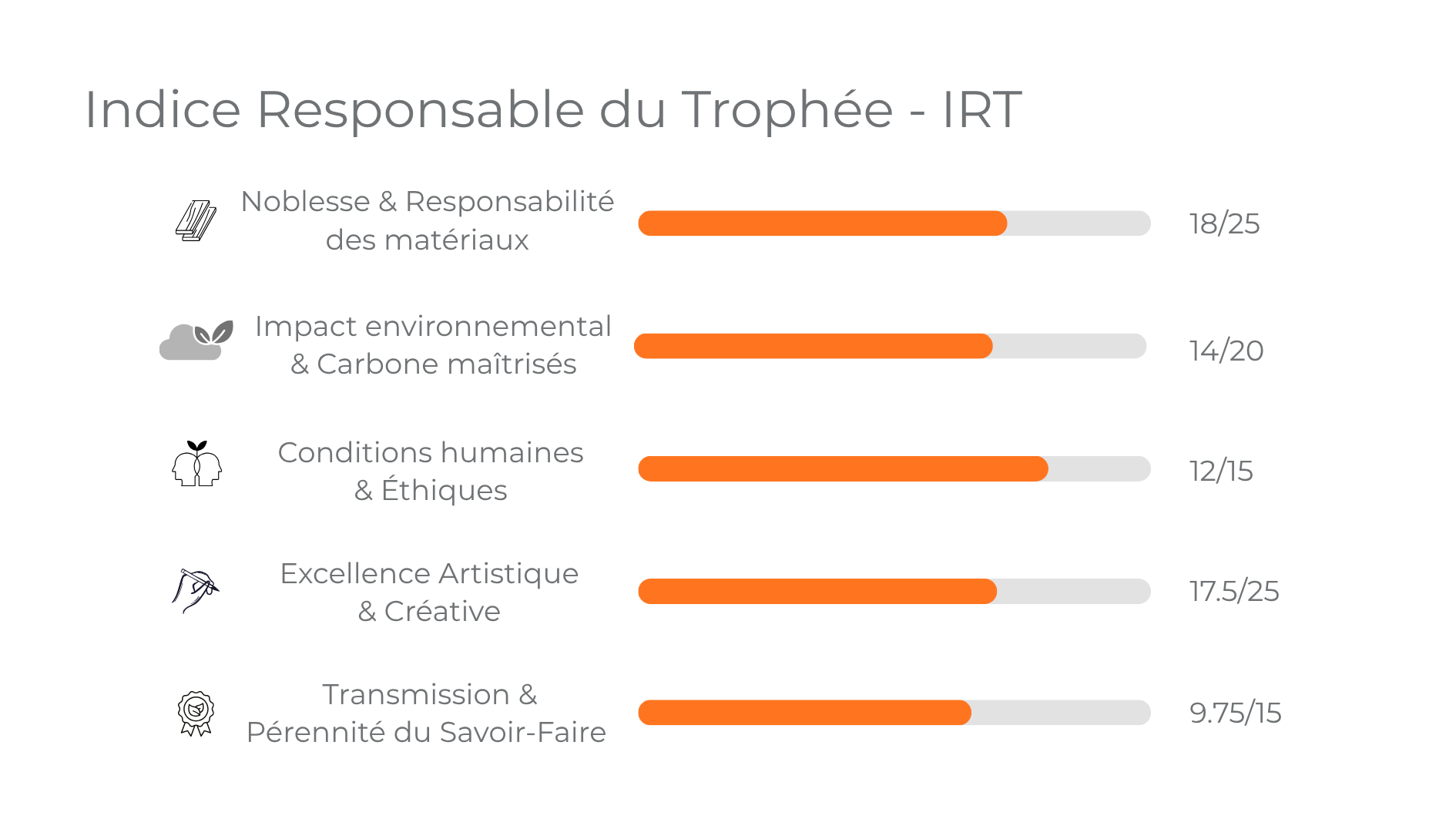 Indice Responsable du Trophée - IRT

Noblesse & Responsabilité des matériaux 18/25

Impact environnemental & Carbone maîtrisés 14/20

Conditions humaines & Éthiques 12/15

Excellence Artistique & Créative 17.5/25

Transmission & Pérennité du Savoir-Faire 9.75/15